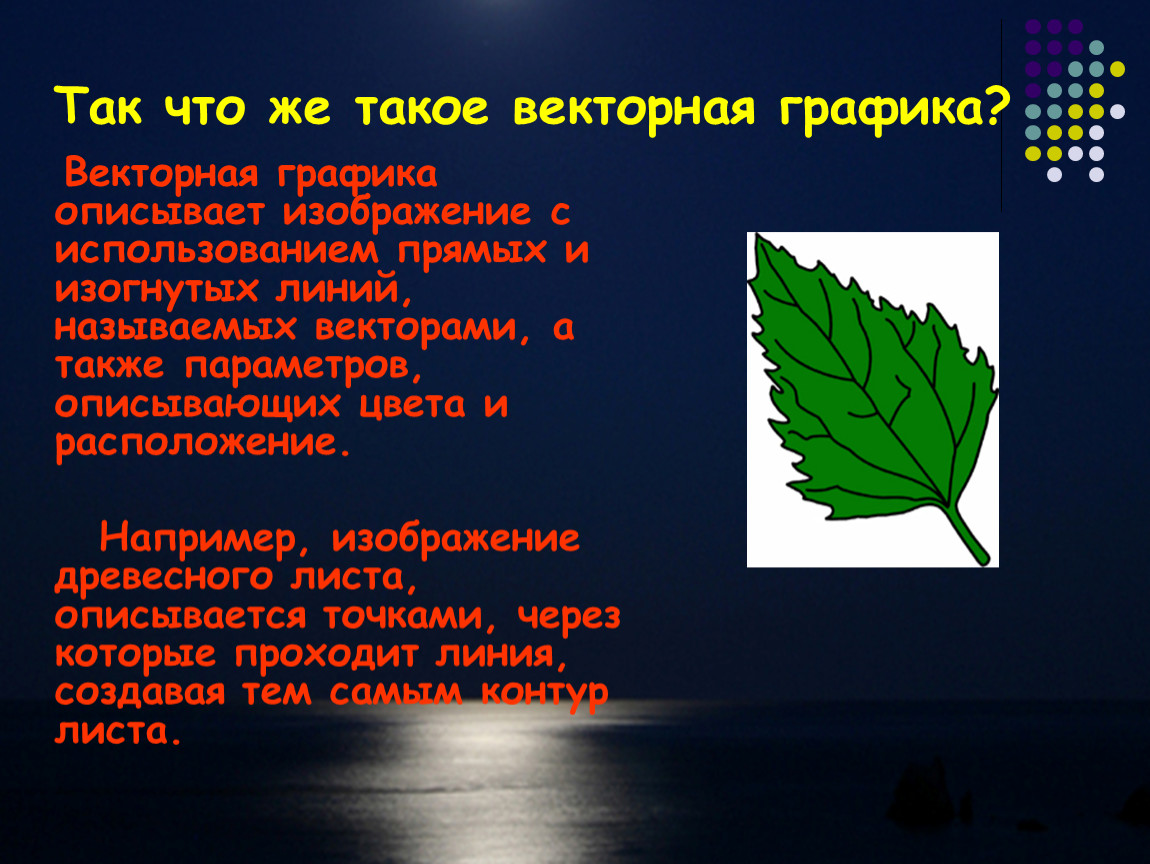 Так что же такое векторная графика?

Векторная графика описывает изображение с использованием прямых и изогнутых линий, называемых векторами, а также параметров, описывающих цвета и расположение.

Например, изображение древесного листа, описывается точками, через которые проходит линия, создавая тем самым контур листа.